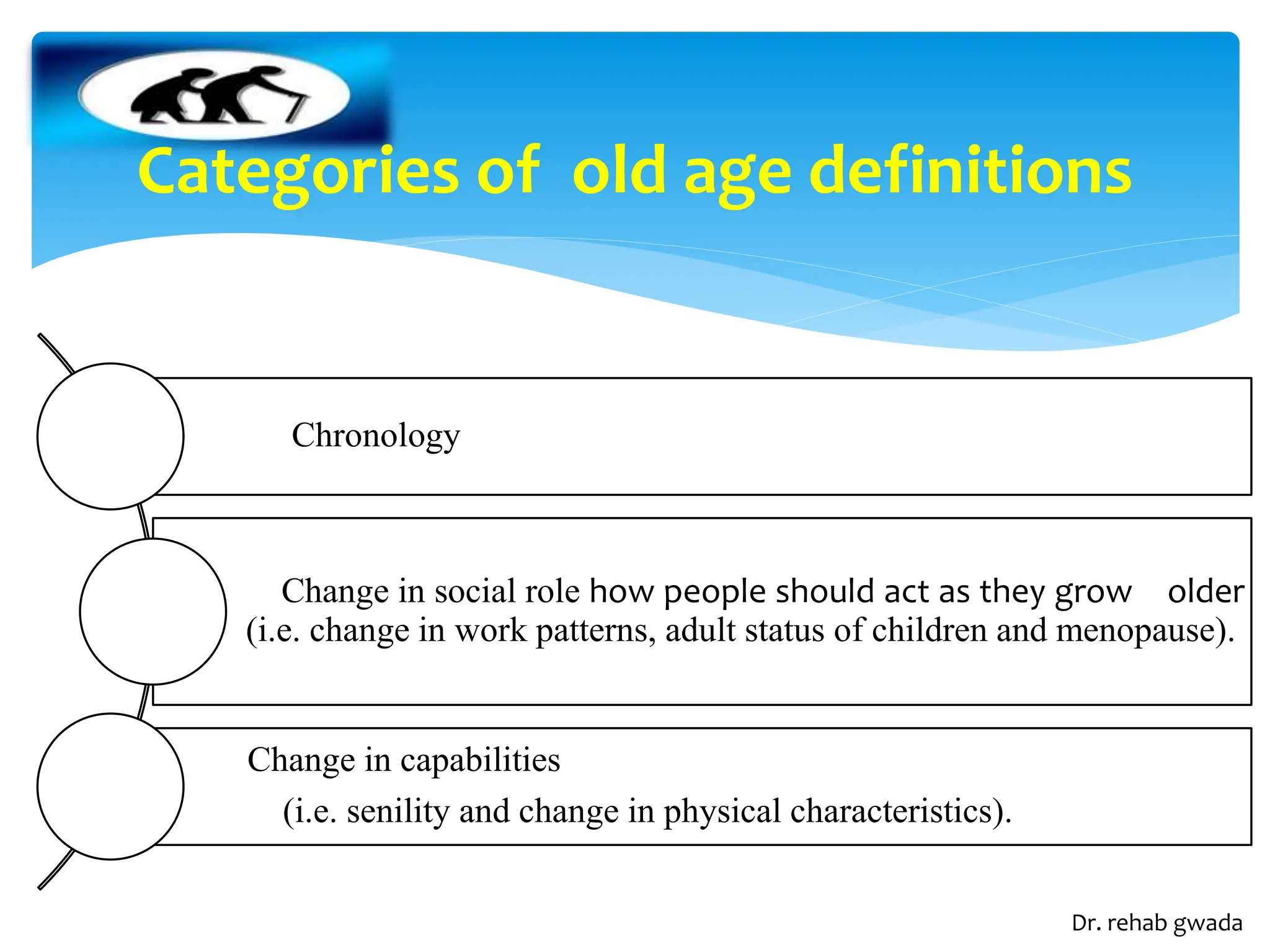 Categories of old age definitions

Chronology

Change in social role how people should act as they grow older (i.e. change in work patterns, adult status of children and menopause).

Change in capabilities
(i.e. senility and change in physical characteristics).

Dr. rehab gwada